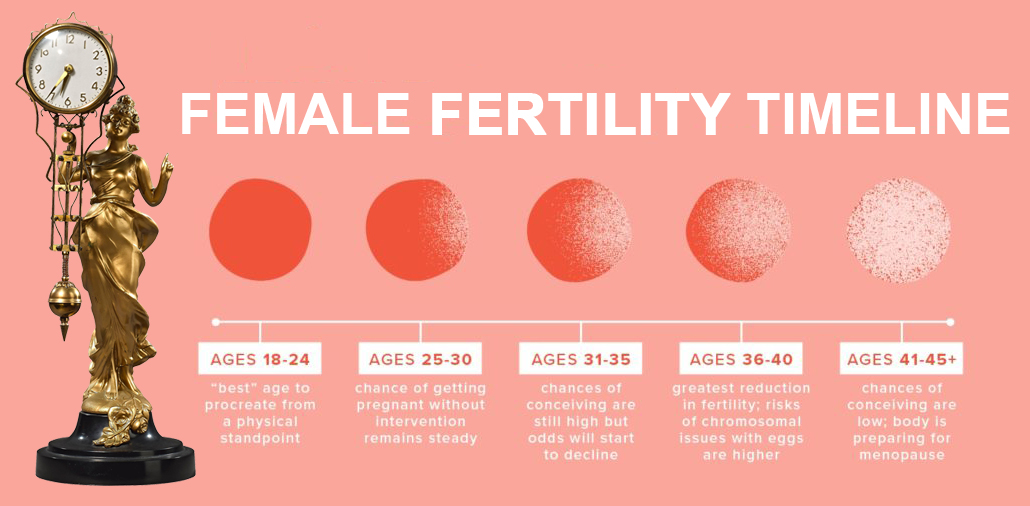 12
1
2
3
4
5
6
7
8
9
10
11

FEMALE FERTILITY TIMELINE

AGES 18-24
"best" age to procreate from a physical standpoint

AGES 25-30
chance of getting pregnant without intervention remains steady

AGES 31-35
chances of conceiving are still high but odds will start to decline

AGES 36-40
greatest reduction in fertility; risks of chromosomal issues with eggs are higher

AGES 41-45+
chances of conceiving are low; body is preparing for menopause